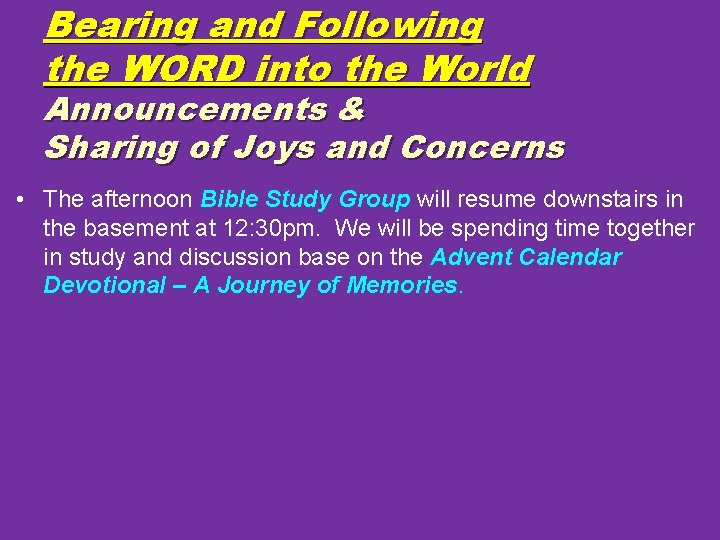 Bearing and Following the WORD into the World
Announcements & Sharing of Joys and Concerns

• The afternoon Bible Study Group will resume downstairs in the basement at 12:30pm. We will be spending time together in study and discussion base on the Advent Calendar Devotional – A Journey of Memories.